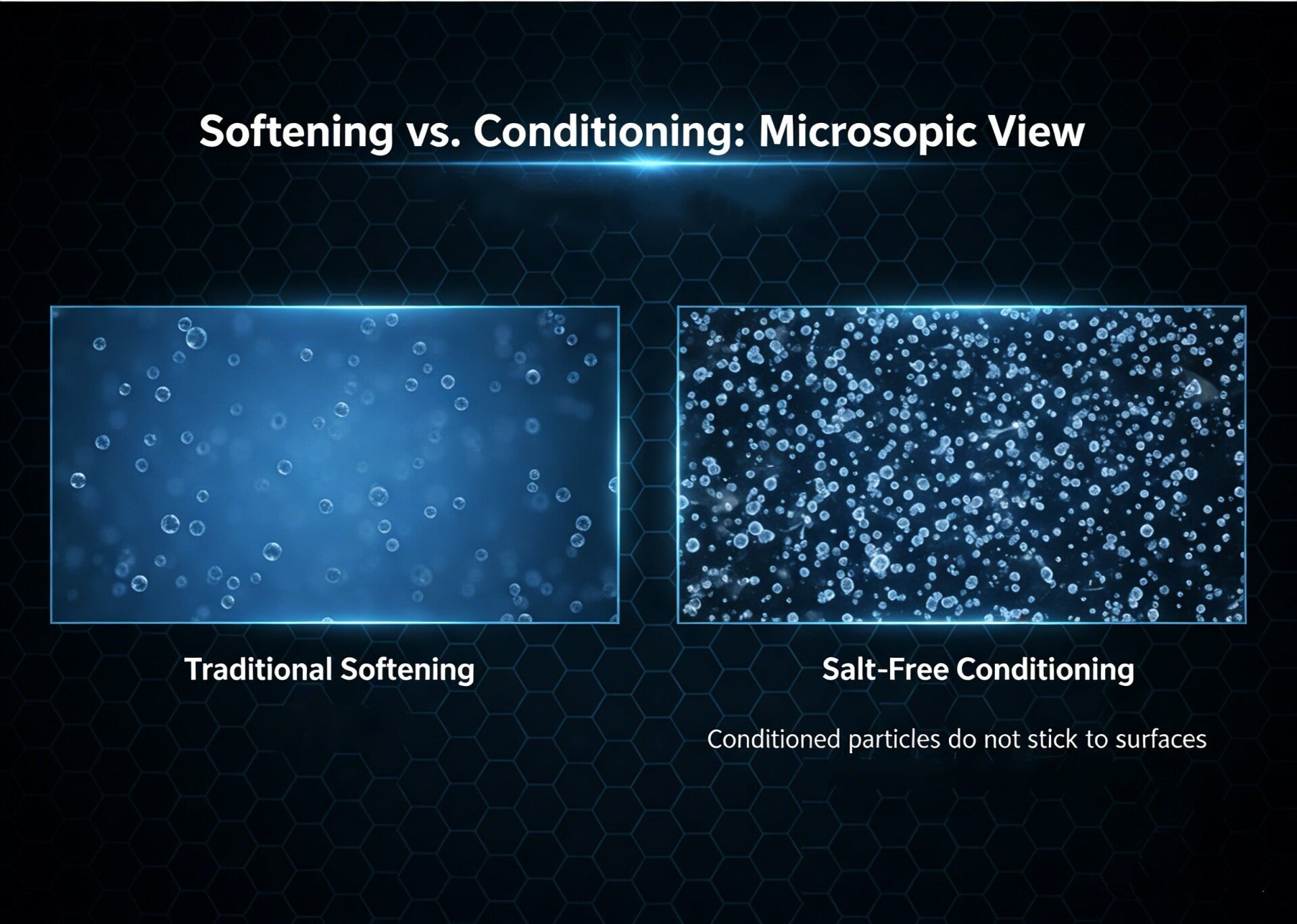 Softening vs. Conditioning: Microsopic View

Traditional Softening

Salt-Free Conditioning

Conditioned particles do not stick to surfaces